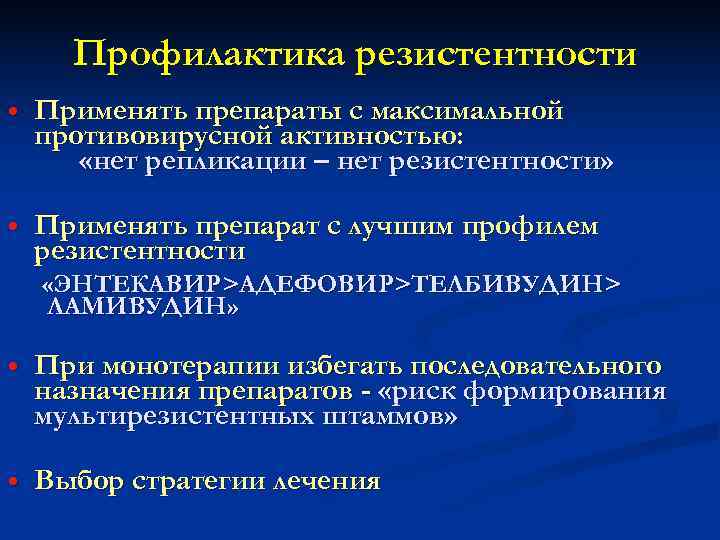 Профилактика резистентности

• Применять препараты с максимальной противовирусной активностью:
«нет репликации – нет резистентности»

• Применять препарат с лучшим профилем резистентности
«ЭНТЕКАВИР>АДЕФОВИР>ТЕЛБИВУДИН> ЛАМИВУДИН»

• При монотерапии избегать последовательного назначения препаратов - «риск формирования мультирезистентных штаммов»

• Выбор стратегии лечения